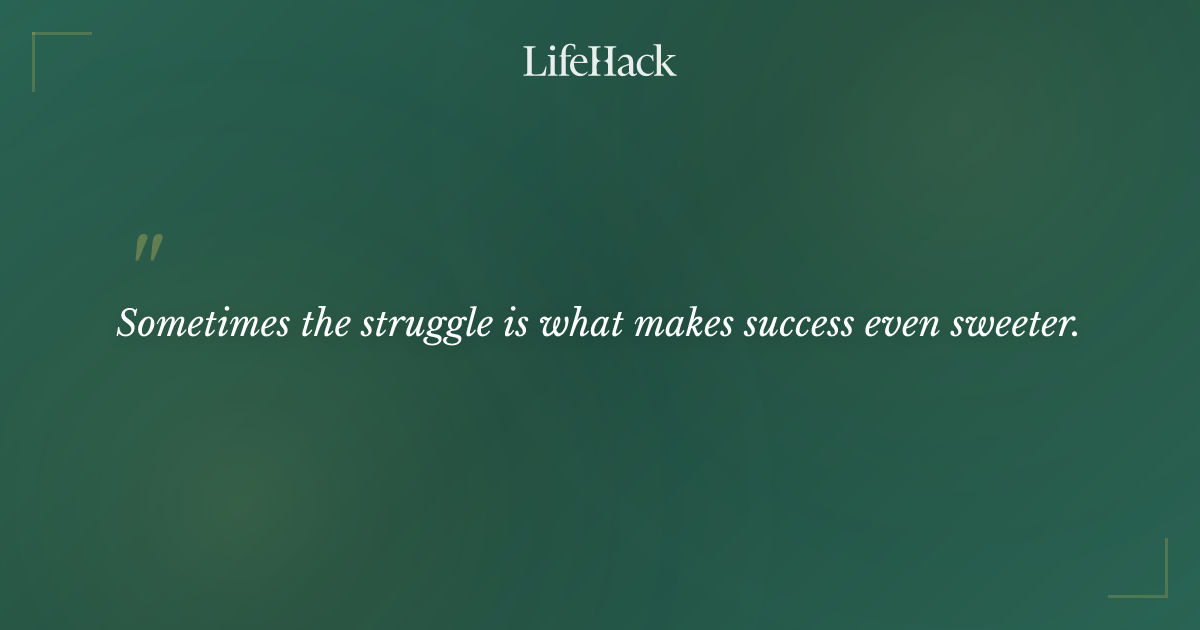 LifeHack

"

Sometimes the struggle is what makes success even sweeter.